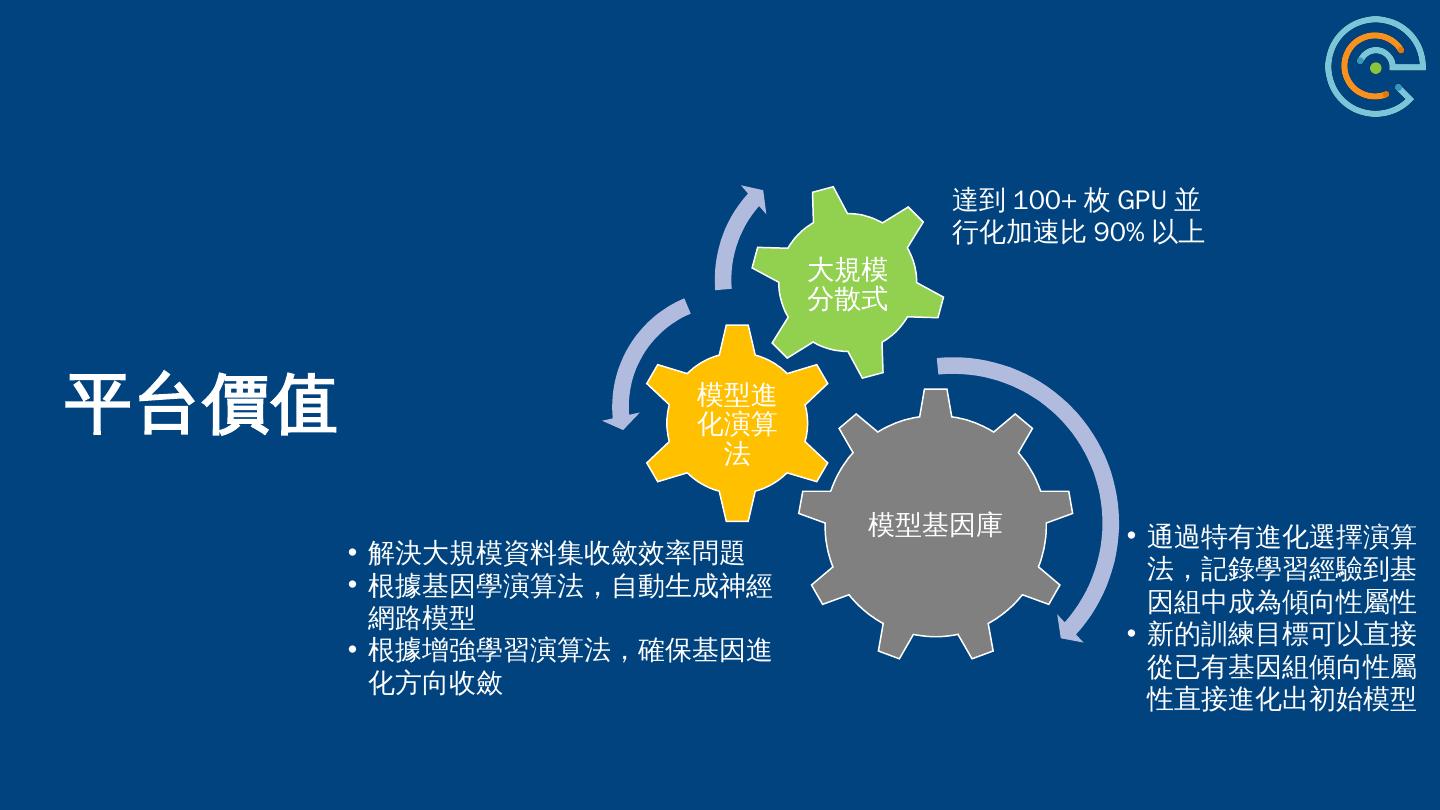 平台價值

達到 100+ 枚 GPU 並行化加速比 90% 以上

大規模分散式

模型進化演算法

模型基因庫

• 解決大規模資料集收斂效率問題
• 根據基因學演算法，自動生成神經網路模型
• 根據增強學習演算法，確保基因進化方向收斂

• 通過特有進化選擇演算法，記錄學習經驗到基因組中成為傾向性屬性
• 新的訓練目標可以直接從已有基因組傾向性屬性直接進化出初始模型